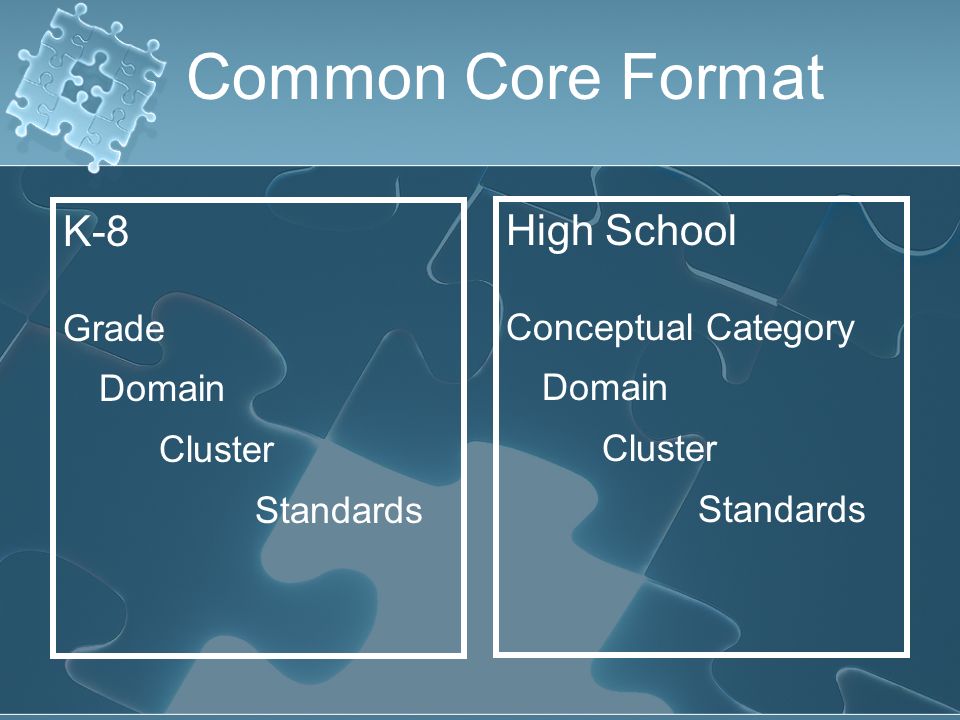 Common Core Format

K-8

Grade
Domain
Cluster
Standards

High School

Conceptual Category
Domain
Cluster
Standards